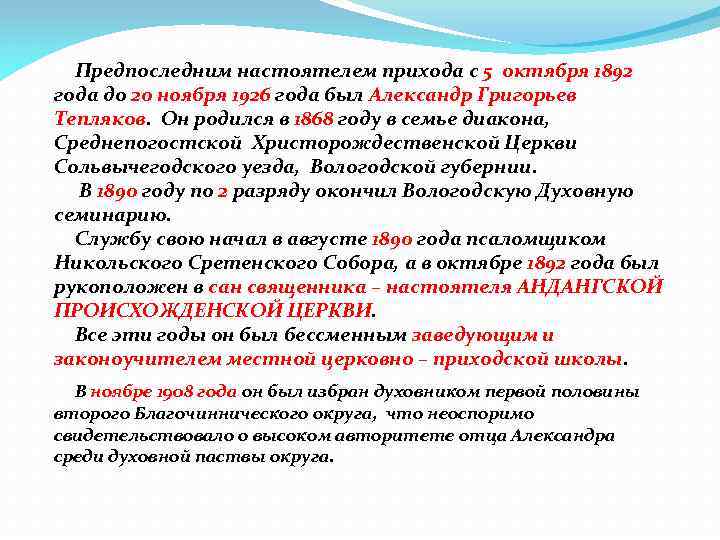 Предпоследним настоятелем прихода с 5 октября 1892 года до 20 ноября 1926 года был Александр Григорьев Тепляков. Он родился в 1868 году в семье диакона, Среднепогостской Христорождественской Церкви Сольвычегодского уезда, Вологодской губернии.

В 1890 году по 2 разряду окончил Вологодскую Духовную семинарию.

Службу свою начал в августе 1890 года псаломщиком Никольского Сретенского Собора, а в октябре 1892 года был рукоположен в сан священника – настоятеля АНДАНГСКОЙ ПРОИСХОЖДЕНСКОЙ ЦЕРКВИ.

Все эти годы он был бессменным заведующим и законоучителем местной церковно – приходской школы.

В ноябре 1908 года он был избран духовником первой половины второго Благочиннического округа, что неоспоримо свидетельствовало о высоком авторитете отца Александра среди духовной паствы округа.